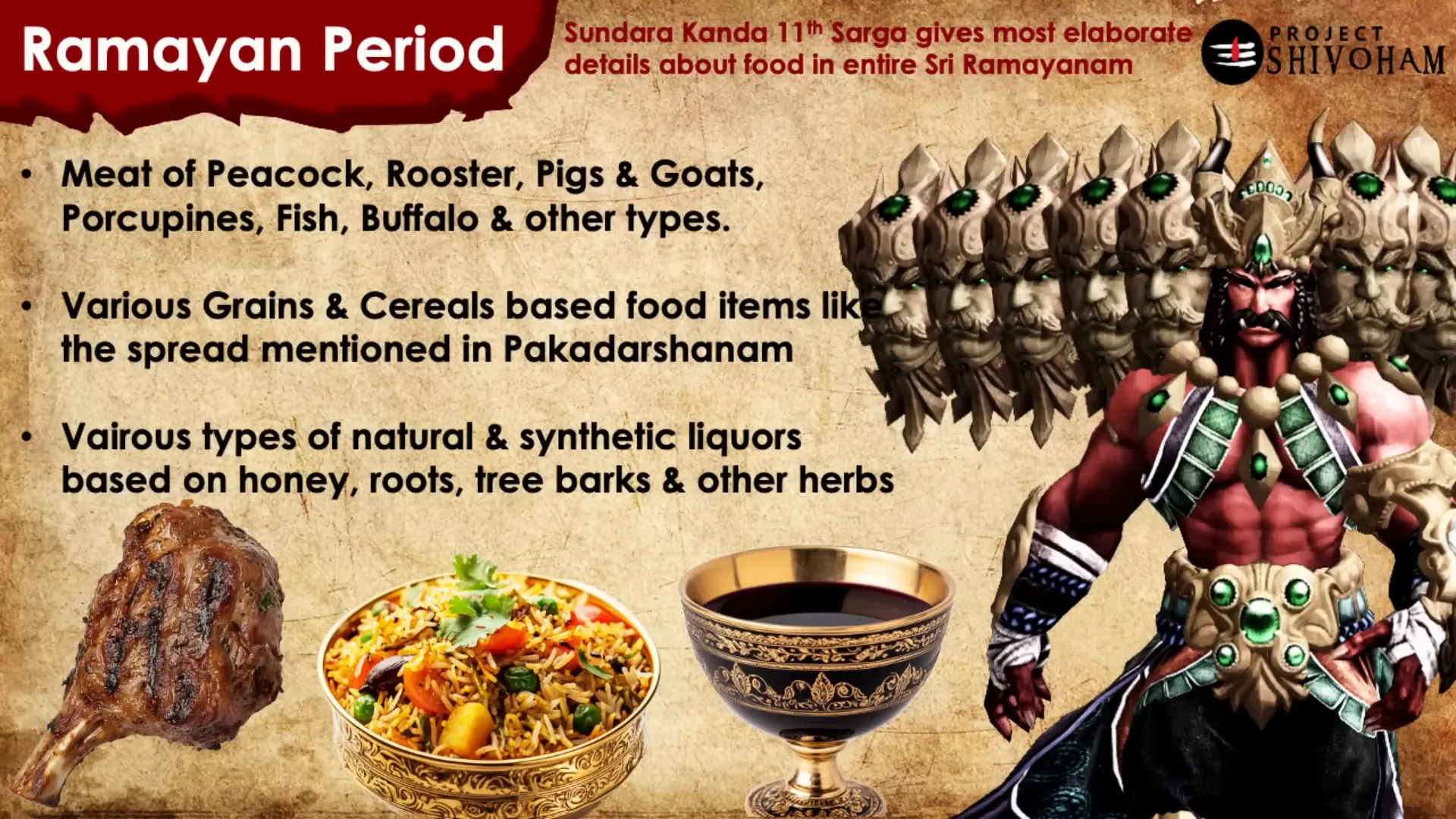 Ramayan Period

Sundara Kanda 11$^{th}$ Sarga gives most elaborate details about food in entire Sri Ramayanam

PROJECT SHIVOHAM

• Meat of Peacock, Rooster, Pigs & Goats, Porcupines, Fish, Buffalo & other types.

• Various Grains & Cereals based food items like the spread mentioned in Pakadarshanam

• Vairous types of natural & synthetic liquors based on honey, roots, tree barks & other herbs